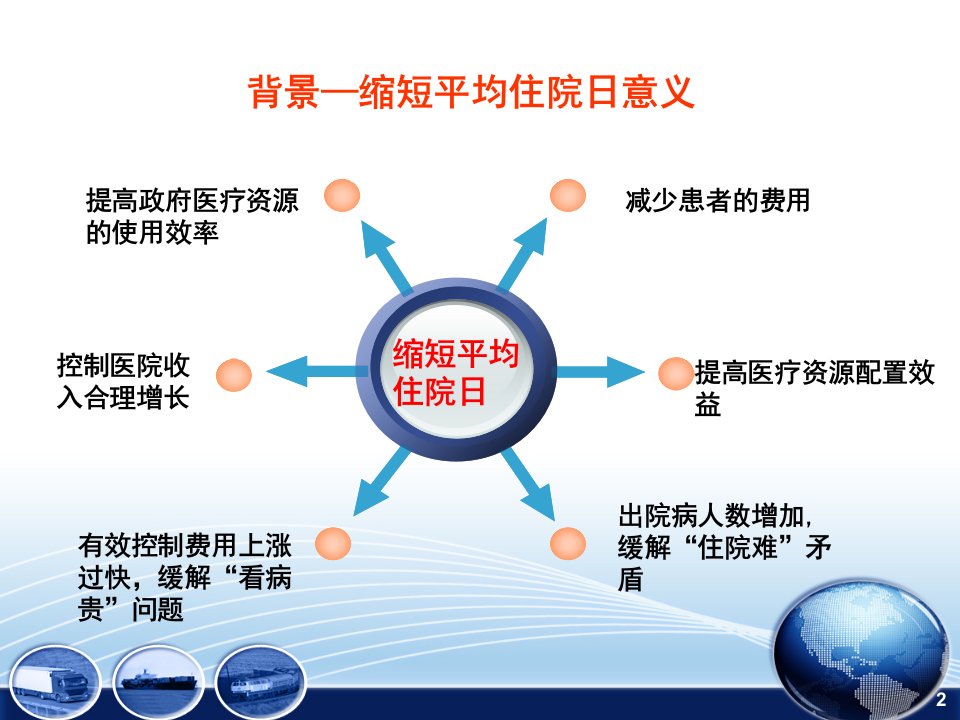 背景—缩短平均住院日意义

提高政府医疗资源的使用效率

减少患者的费用

控制医院收入合理增长

缩短平均住院日

提高医疗资源配置效益

有效控制费用上涨过快，缓解“看病贵”问题

出院病人数增加，缓解“住院难”矛盾

2